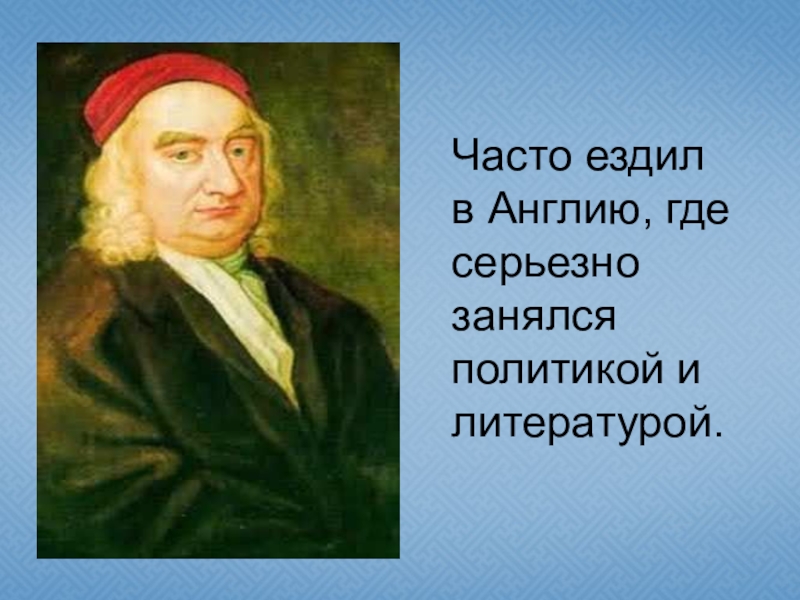 Часто ездил в Англию, где серьезно занялся политикой и литературой.